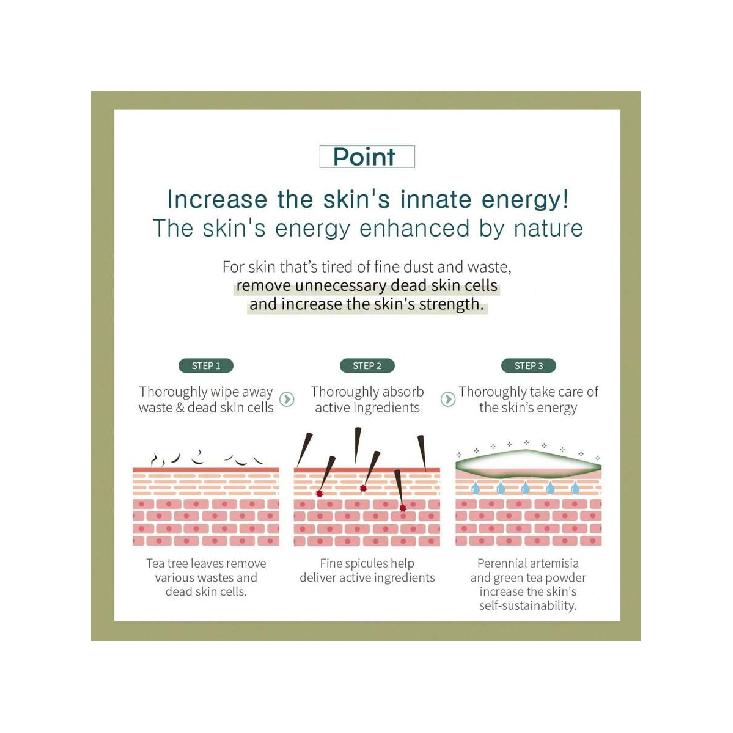 Point

Increase the skin's innate energy!
The skin's energy enhanced by nature

For skin that's tired of fine dust and waste, remove unnecessary dead skin cells and increase the skin's strength.

STEP 1

Thoroughly wipe away waste & dead skin cells

Tea tree leaves remove various wastes and dead skin cells.

STEP 2

Thoroughly absorb active ingredients

Fine spicules help deliver active ingredients

STEP 3

Thoroughly take care of the skin's energy

Perennial artemisia and green tea powder increase the skin's self-sustainability.